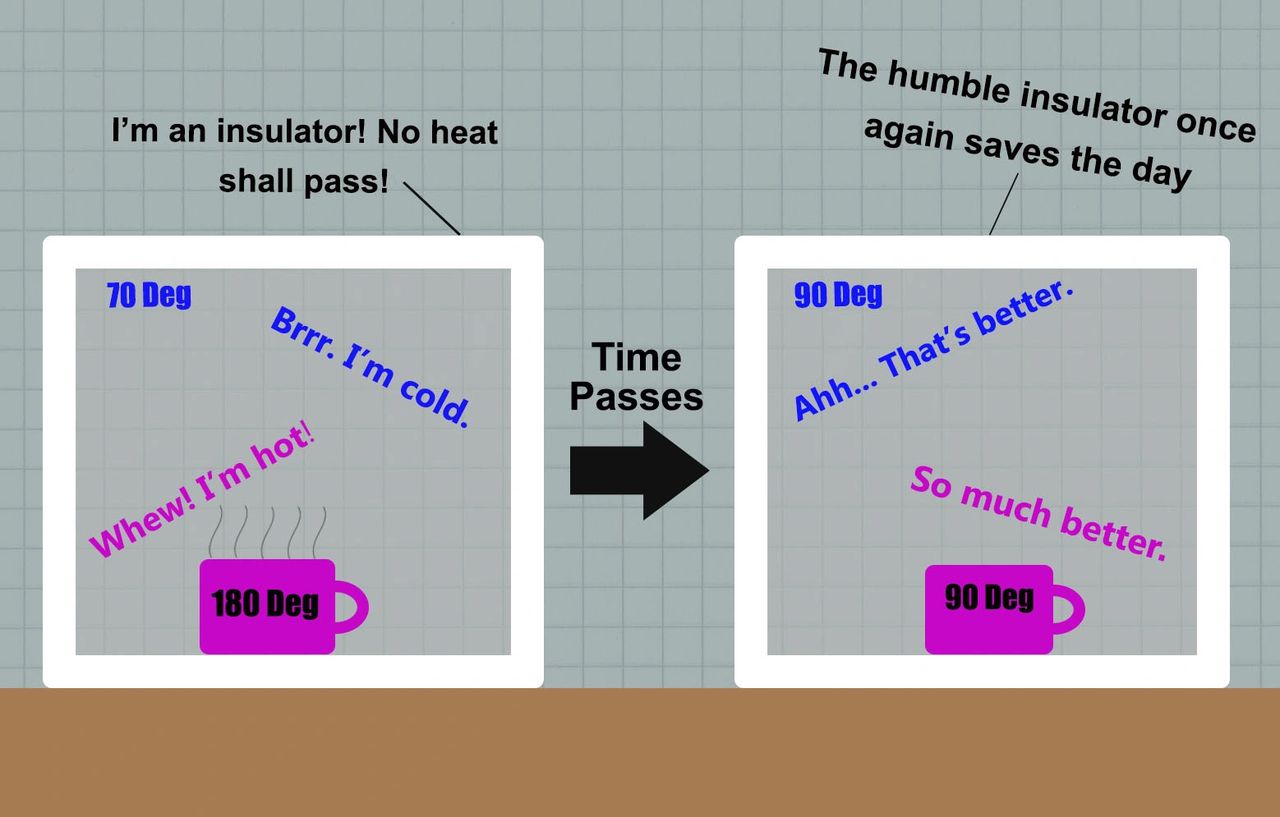 I'm an insulator! No heat shall pass!

70 Deg

Brrr. I'm cold.

Whew! I'm hot!

180 Deg

Time Passes

The humble insulator once again saves the day

90 Deg

Ahh... That's better.

So much better.

90 Deg